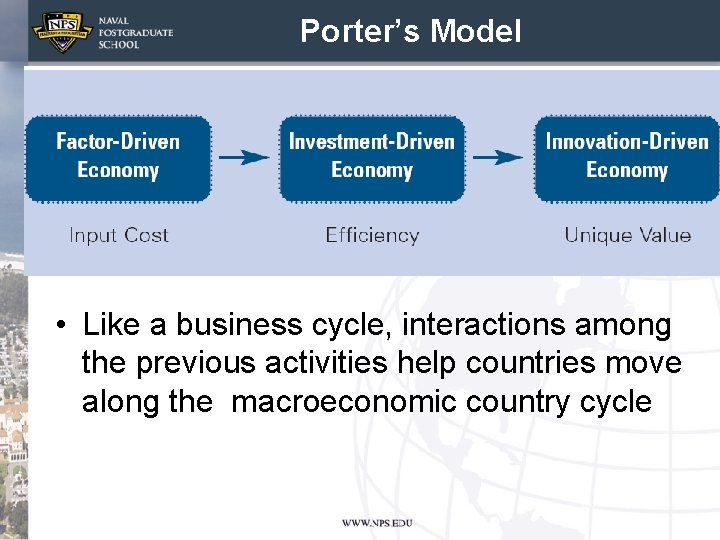 NPS

NAVAL POSTGRADUATE SCHOOL

Porter's Model

Factor-Driven Economy

Investment-Driven Economy

Innovation-Driven Economy

Input Cost

Efficiency

Unique Value

• Like a business cycle, interactions among the previous activities help countries move along the  macroeconomic country cycle

WWW.NPS.EDU